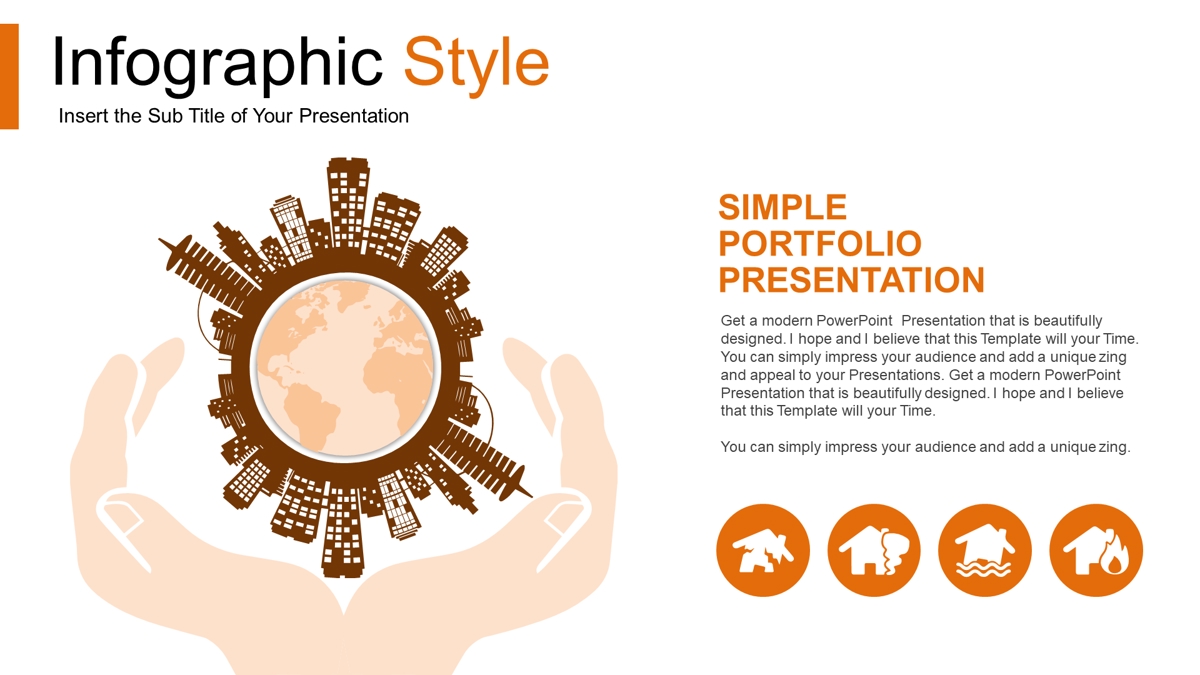 Infographic Style

Insert the Sub Title of Your Presentation

SIMPLE PORTFOLIO PRESENTATION

Get a modern PowerPoint Presentation that is beautifully designed. I hope and I believe that this Template will your Time. You can simply impress your audience and add a unique zing and appeal to your Presentations. Get a modern PowerPoint Presentation that is beautifully designed. I hope and I believe that this Template will your Time.

You can simply impress your audience and add a unique zing.